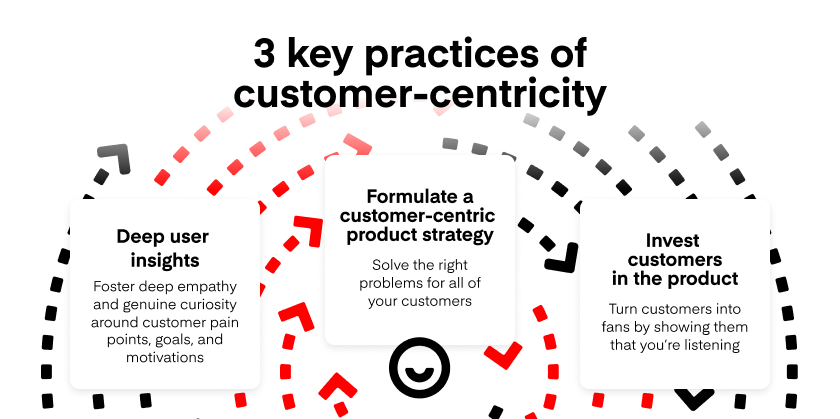 3 key practices of customer-centricity

Deep user insights

Foster deep empathy and genuine curiosity around customer pain points, goals, and motivations

Formulate a customer-centric product strategy

Solve the right problems for all of your customers

Invest customers in the product

Turn customers into fans by showing them that you're listening